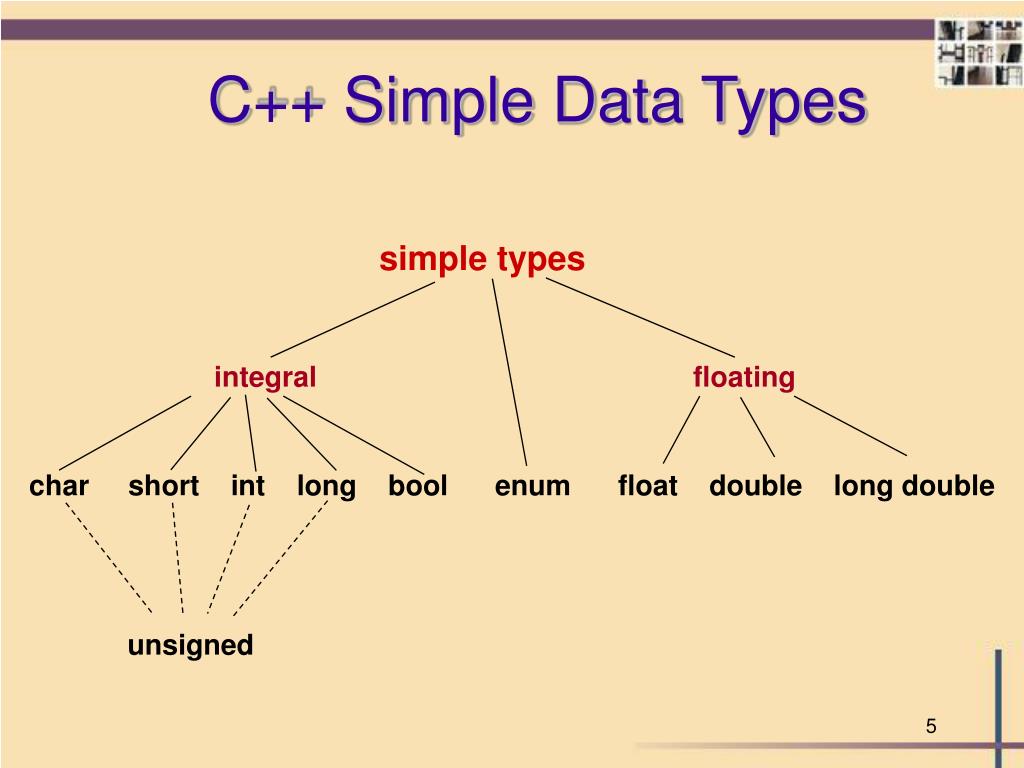 C++ Simple Data Types

simple types

integral

floating

char short int long bool enum float double long double

unsigned

5